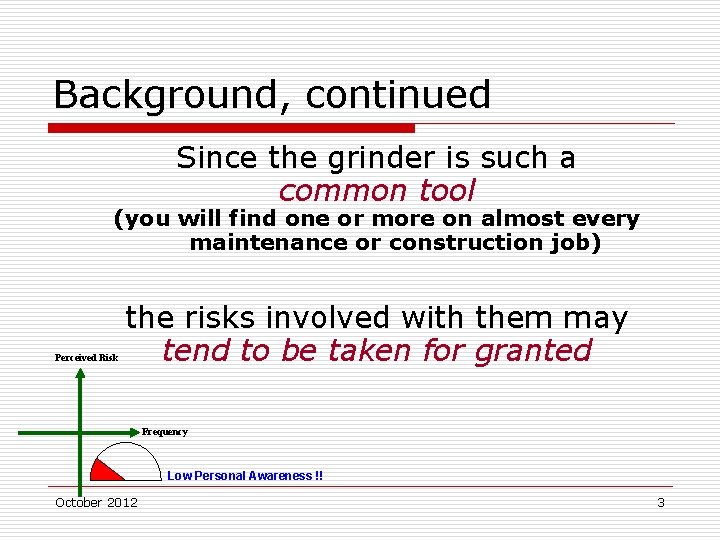 Background, continued

Since the grinder is such a common tool (you will find one or more on almost every maintenance or construction job)

the risks involved with them may tend to be taken for granted

Perceived Risk

Frequency

Low Personal Awareness !!

October 2012

3